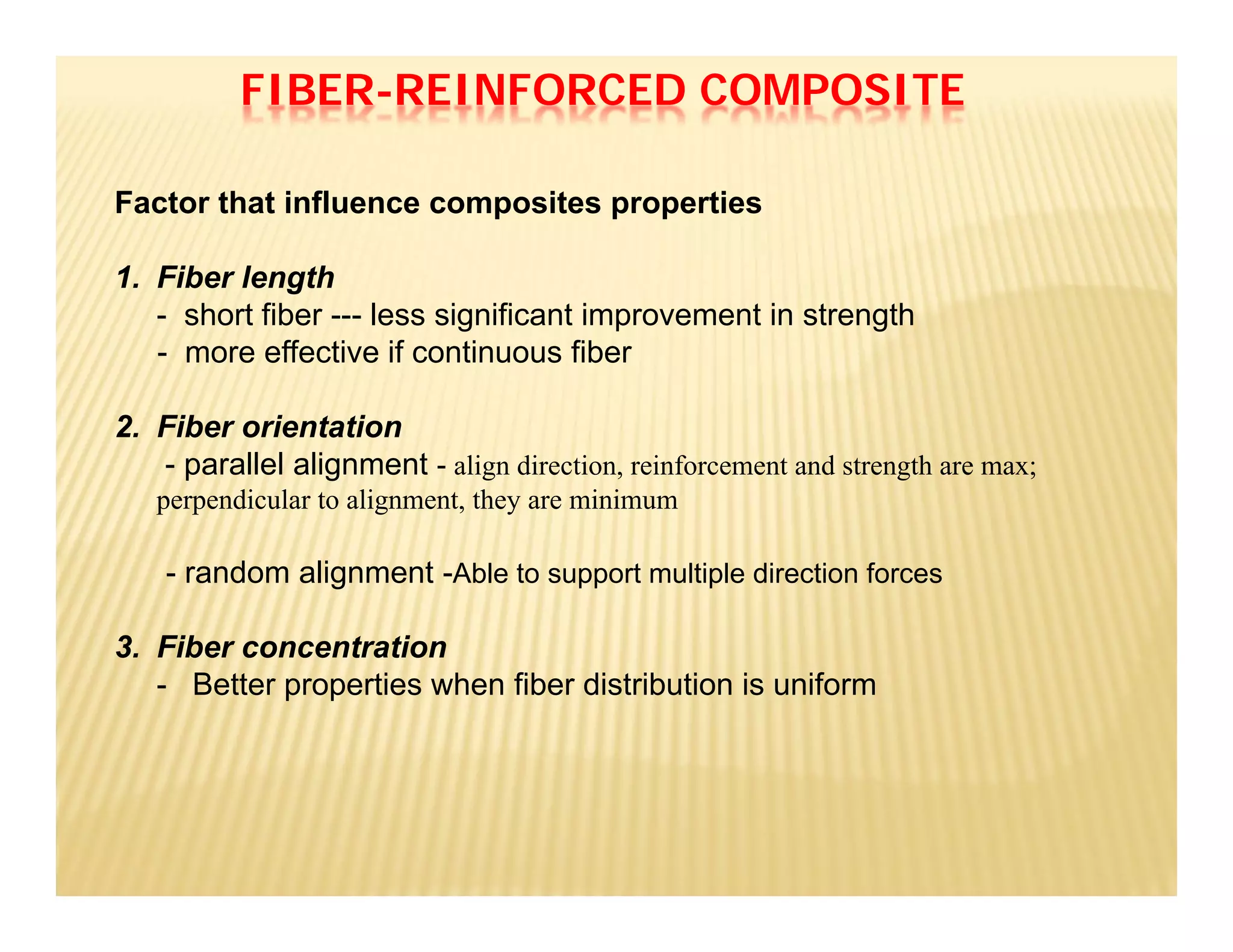 FIBER-REINFORCED COMPOSITE

Factor that influence composites properties

1. Fiber length
- short fiber --- less significant improvement in strength
- more effective if continuous fiber

2. Fiber orientation
- parallel alignment - align direction, reinforcement and strength are max; perpendicular to alignment, they are minimum

- random alignment -Able to support multiple direction forces

3. Fiber concentration
- Better properties when fiber distribution is uniform